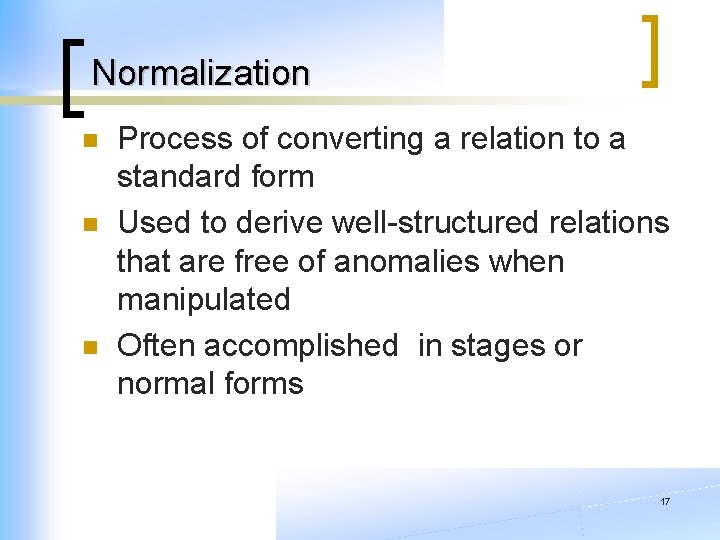 Normalization

- Process of converting a relation to a standard form
- Used to derive well-structured relations that are free of anomalies when manipulated
- Often accomplished in stages or normal forms

17